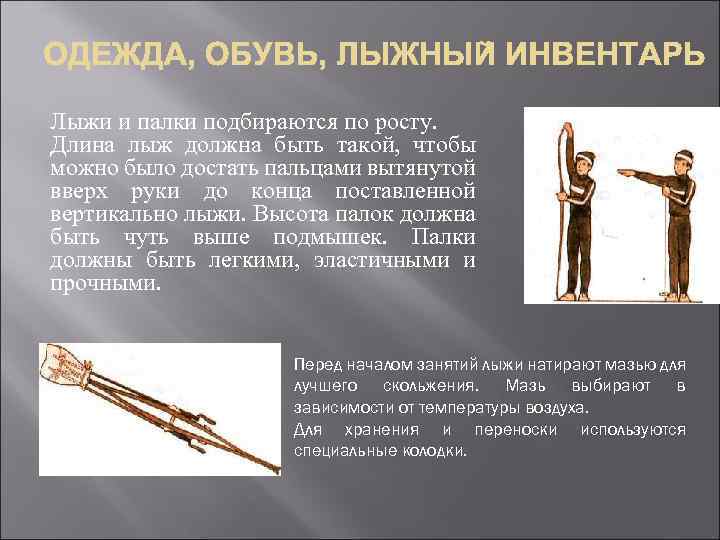 ОДЕЖДА, ОБУВЬ, ЛЫЖНЫЙ ИНВЕНТАРЬ

Лыжи и палки подбираются по росту. Длина лыж должна быть такой, чтобы можно было достать пальцами вытянутой вверх руки до конца поставленной вертикально лыжи. Высота палок должна быть чуть выше подмышек. Палки должны быть легкими, эластичными и прочными.

Перед началом занятий лыжи натирают мазью для лучшего скольжения. Мазь выбирают в зависимости от температуры воздуха.

Для хранения и переноски используются специальные колодки.